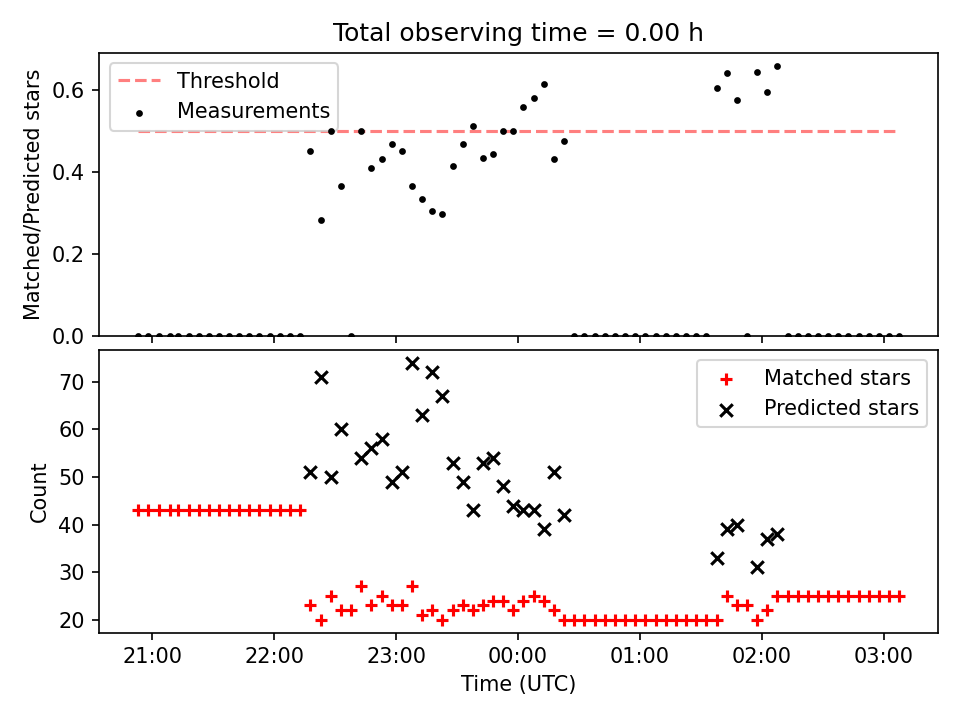 Total observing time = 0.00 h

Threshold
Measurements

Matched/Predicted stars

0.6
0.4
0.2
0.0

Matched stars
Predicted stars

Count

70
60
50
40
30
20

21:00
22:00
23:00
00:00
01:00
02:00
03:00

Time (UTC)